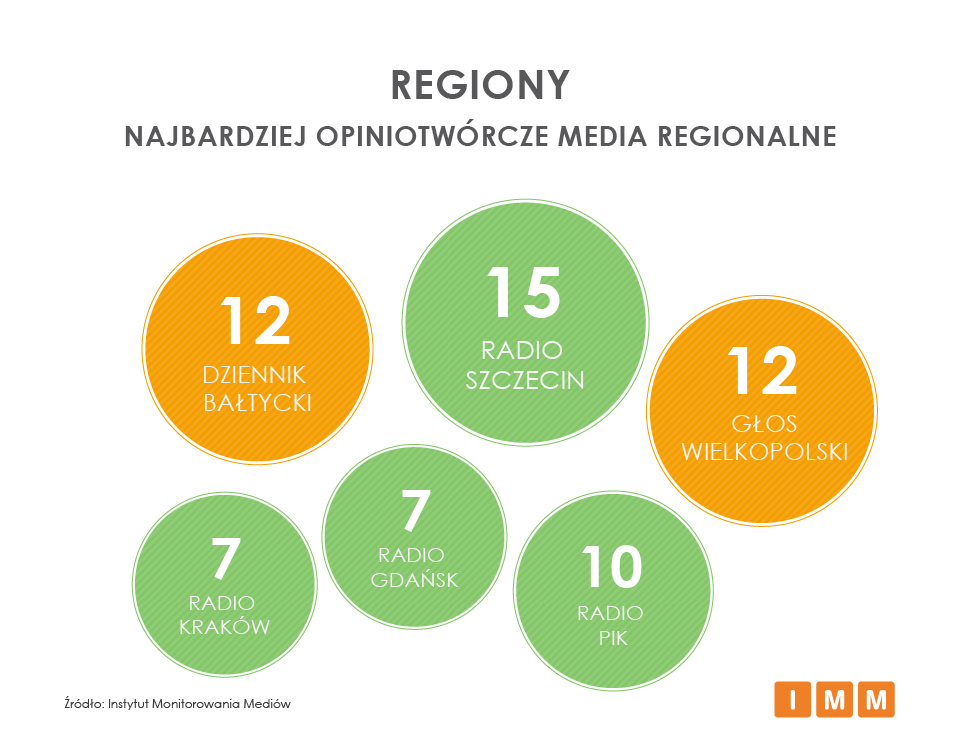 REGIONY

NAJBARDZIEJ OPINIOTWÓRCZE MEDIA REGIONALNE

12
DZIENNIK BAŁTYCKI

15
RADIO SZCZECIN

12
GŁOS WIELKOPOLSKI

7
RADIO KRAKÓW

7
RADIO GDAŃSK

10
RADIO PIK

Źródło: Instytut Monitorowania Mediów

I M M